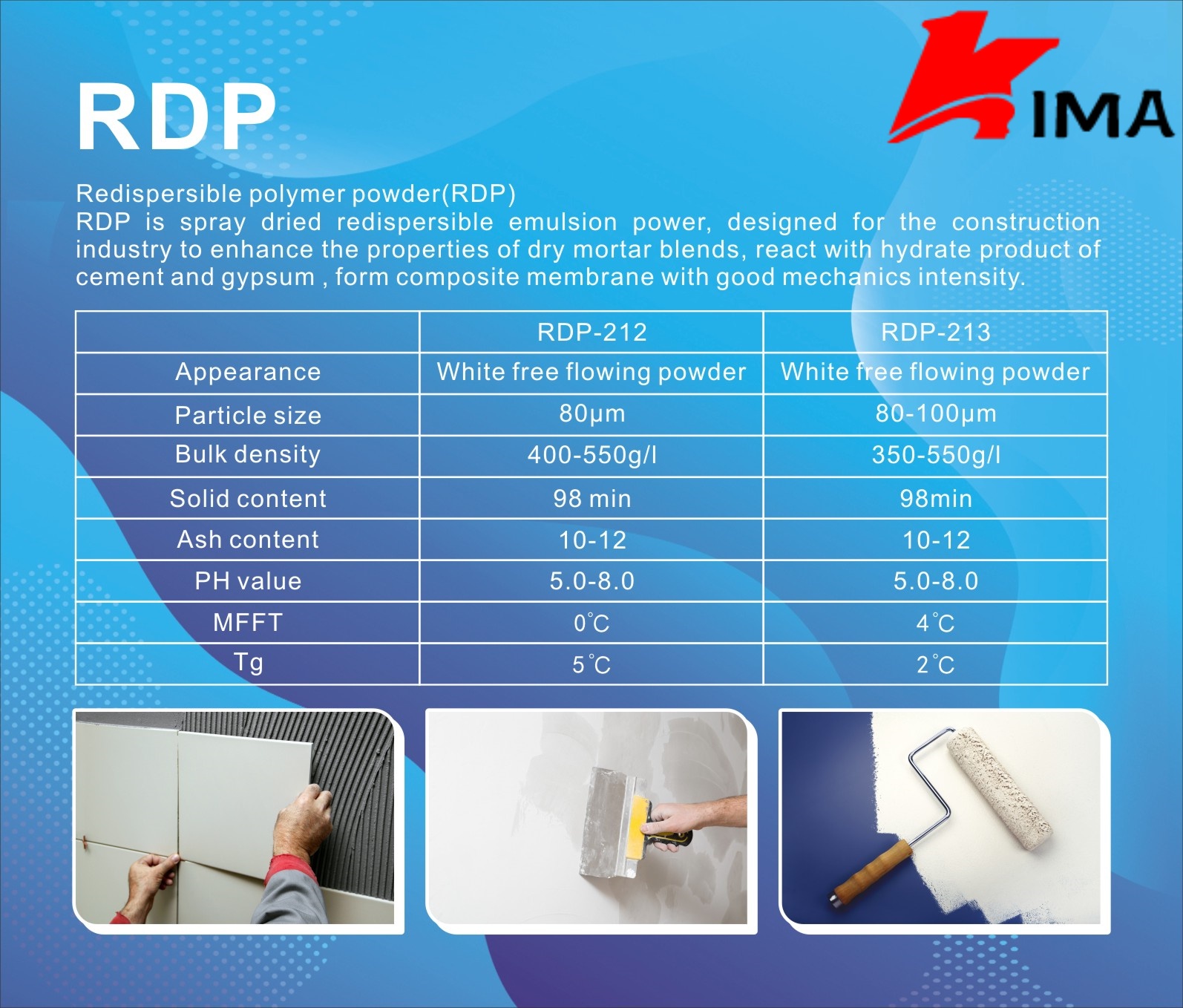 RDP

KIMA

Redispersible polymer powder(RDP)
RDP is spray dried redispersible emulsion power, designed for the construction industry to enhance the properties of dry mortar blends, react with hydrate product of cement and gypsum , form composite membrane with good mechanics intensity.

| | RDP-212 | RDP-213 |
|---|---|---|
| Appearance | White free flowing powder | White free flowing powder |
| Particle size | 80μm | 80-100μm |
| Bulk density | 400-550g/l | 350-550g/l |
| Solid content | 98 min | 98min |
| Ash content | 10-12 | 10-12 |
| PH value | 5.0-8.0 | 5.0-8.0 |
| MFFT | 0℃ | 4℃ |
| Tg | 5℃ | 2℃ |